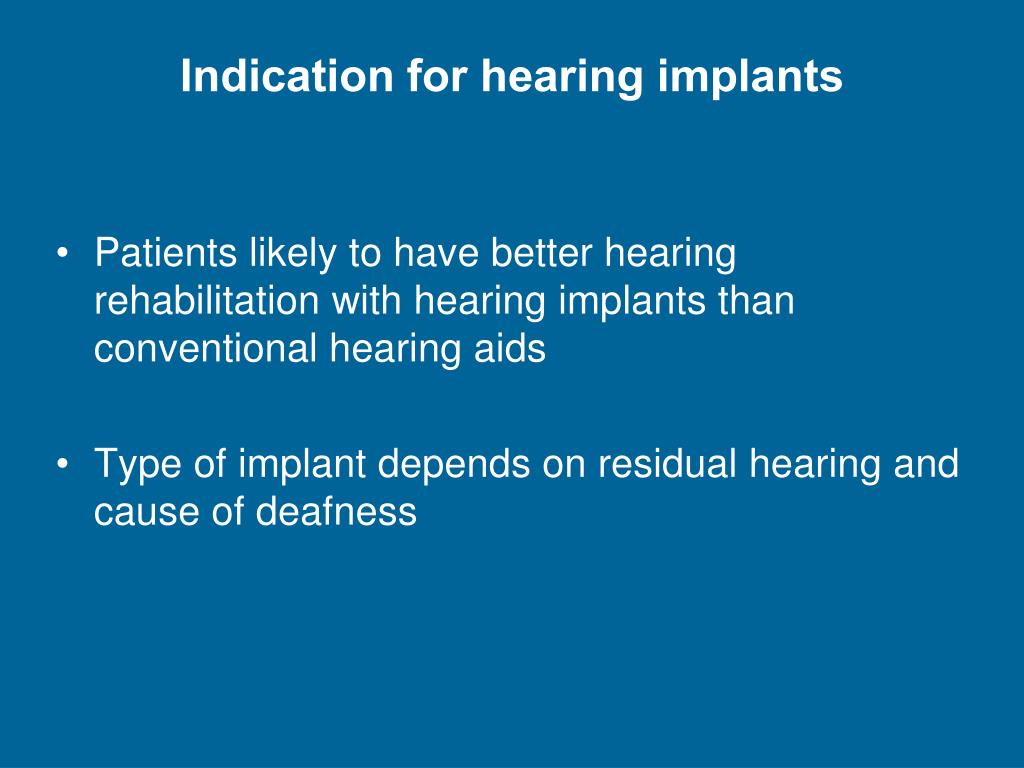 Indication for hearing implants

• Patients likely to have better hearing rehabilitation with hearing implants than conventional hearing aids

• Type of implant depends on residual hearing and cause of deafness